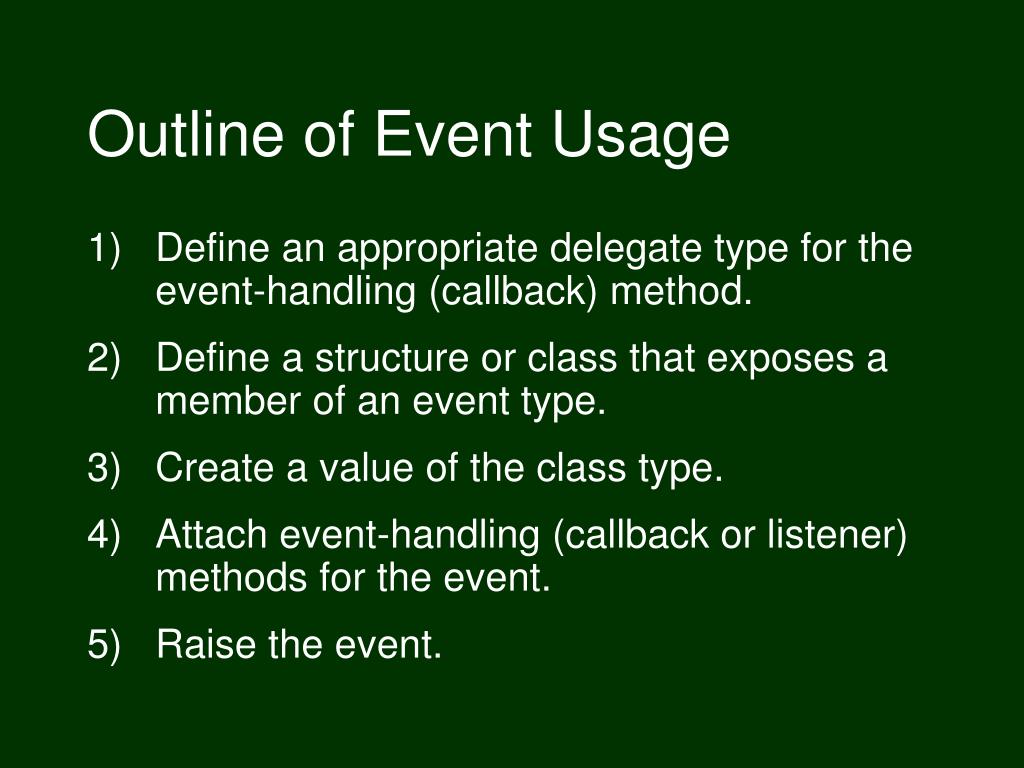 Outline of Event Usage

1) Define an appropriate delegate type for the event-handling (callback) method.

2) Define a structure or class that exposes a member of an event type.

3) Create a value of the class type.

4) Attach event-handling (callback or listener) methods for the event.

5) Raise the event.